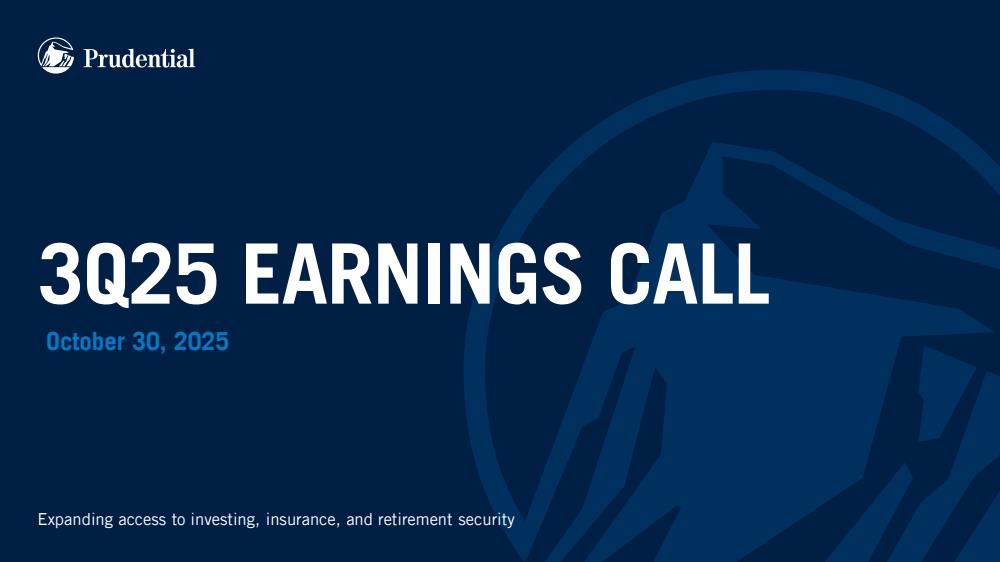 Prudential

3Q25 EARNINGS CALL

October 30, 2025

Expanding access to investing, insurance, and retirement security